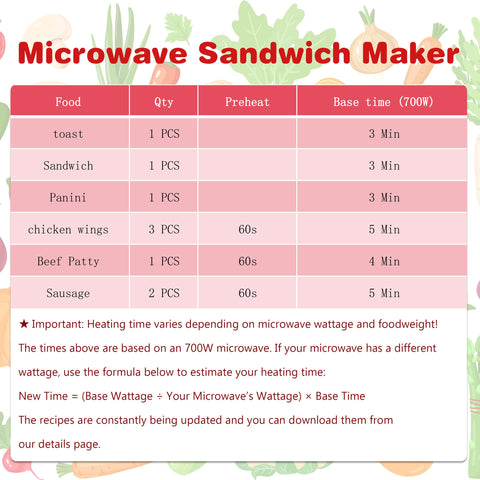 Microwave Sandwich Maker

| Food | Qty | Preheat | Base time (700W) |
|---|---|---|---|
| toast | 1 PCS | | 3 Min |
| Sandwich | 1 PCS | | 3 Min |
| Panini | 1 PCS | | 3 Min |
| chicken wings | 3 PCS | 60s | 5 Min |
| Beef Patty | 1 PCS | 60s | 4 Min |
| Sausage | 2 PCS | 60s | 5 Min |

★ Important: Heating time varies depending on microwave wattage and foodweight! The times above are based on an 700W microwave. If your microwave has a different wattage, use the formula below to estimate your heating time:
New Time = (Base Wattage ÷ Your Microwave's Wattage) × Base Time
The recipes are constantly being updated and you can download them from our details page.